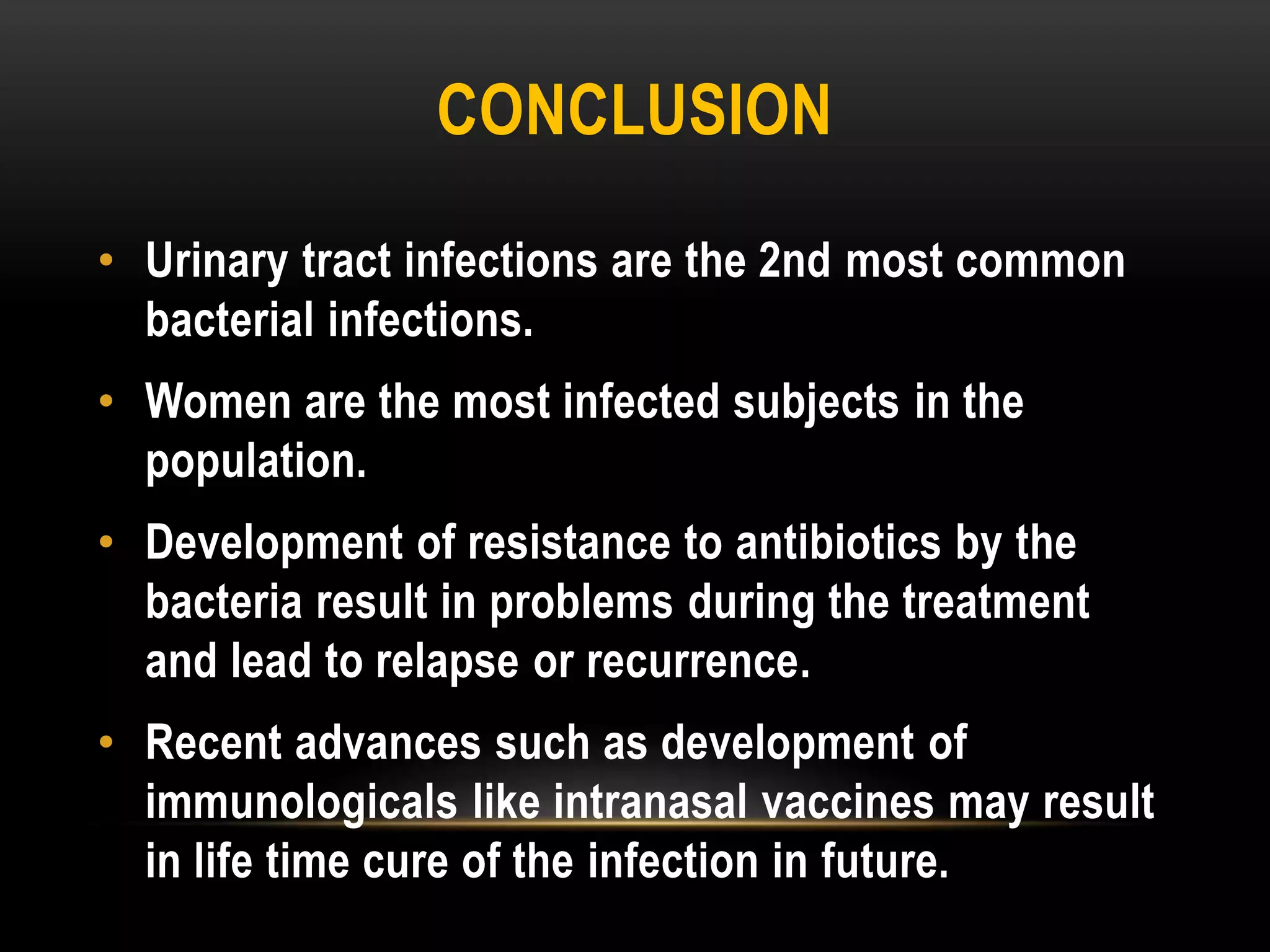 CONCLUSION

• Urinary tract infections are the 2nd most common bacterial infections.

• Women are the most infected subjects in the population.

• Development of resistance to antibiotics by the bacteria result in problems during the treatment and lead to relapse or recurrence.

• Recent advances such as development of immunologicals like intranasal vaccines may result in life time cure of the infection in future.